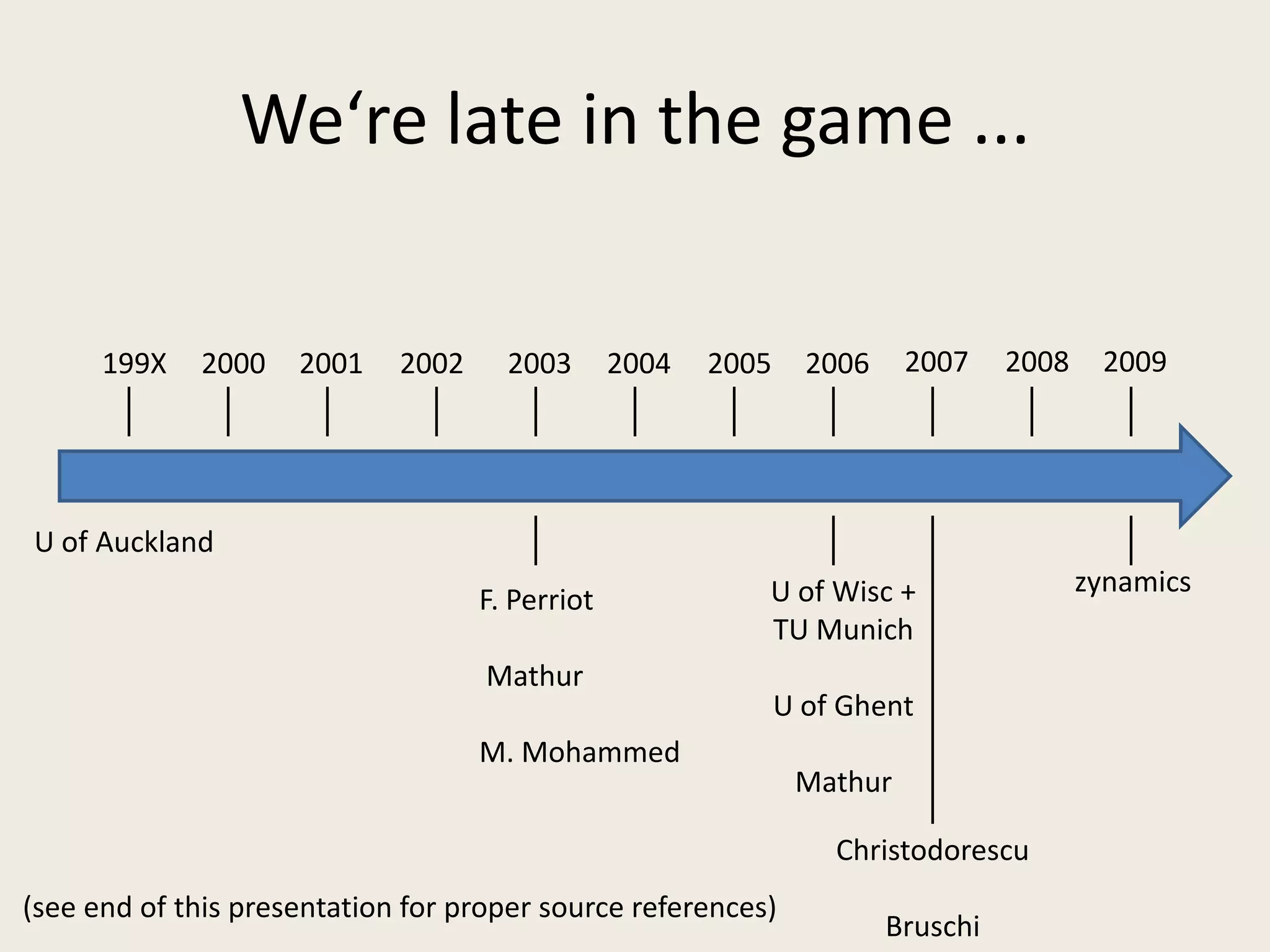 We‘re late in the game ...

199X 2000 2001 2002 2003 2004 2005 2006 2007 2008 2009

U of Auckland

F. Perriot

Mathur

M. Mohammed

U of Wisc + TU Munich

U of Ghent

Mathur

Christodorescu

Bruschi

zynamics

(see end of this presentation for proper source references)